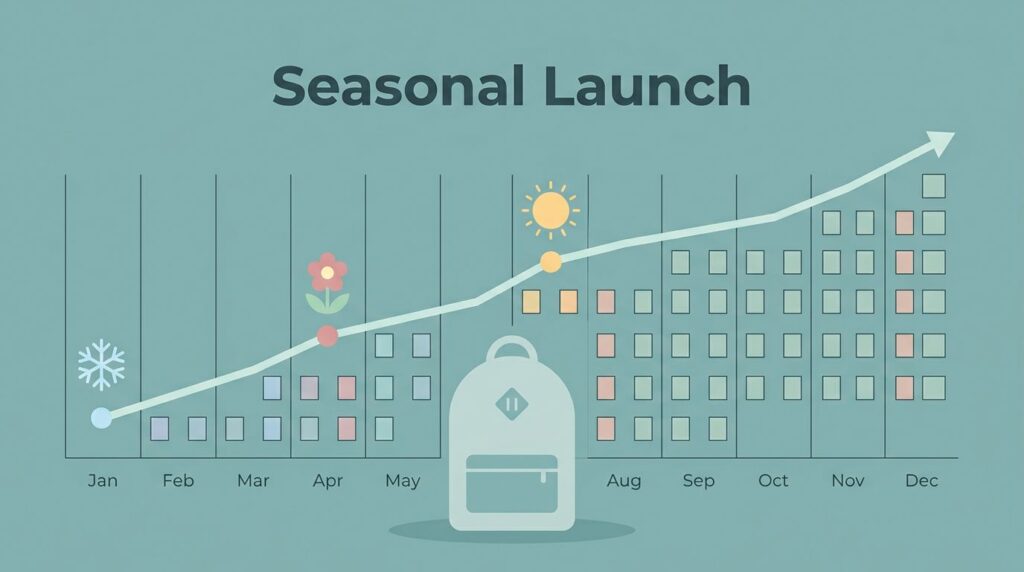 Seasonal Launch

Jan
Feb
Mar
Apr
May
Aug
Sep
Oct
Nov
Dec